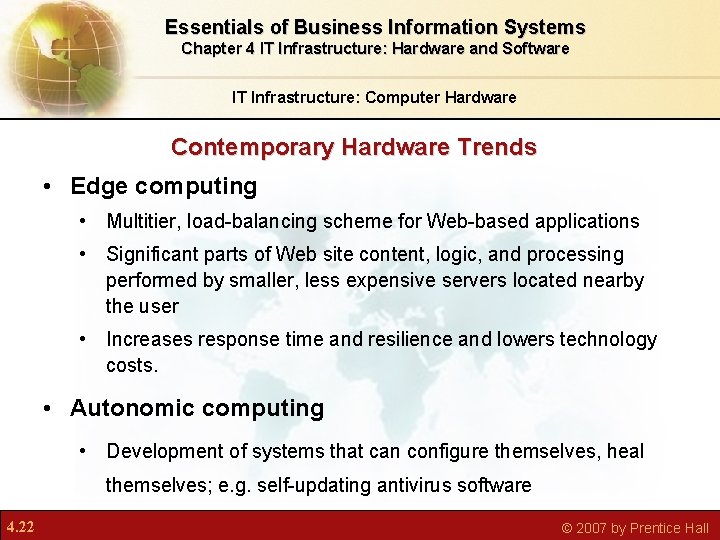 Essentials of Business Information Systems
Chapter 4 IT Infrastructure: Hardware and Software

IT Infrastructure: Computer Hardware

Contemporary Hardware Trends

• Edge computing
  • Multitier, load-balancing scheme for Web-based applications
  • Significant parts of Web site content, logic, and processing performed by smaller, less expensive servers located nearby the user
  • Increases response time and resilience and lowers technology costs.

• Autonomic computing
  • Development of systems that can configure themselves, heal themselves; e.g. self-updating antivirus software

4.22

© 2007 by Prentice Hall